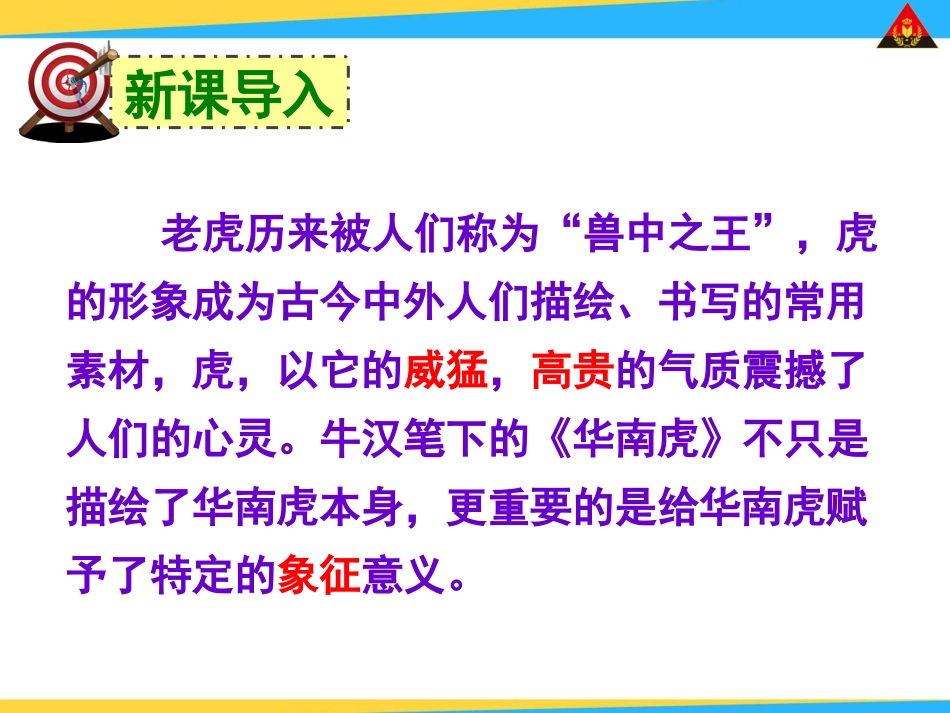 新课导入

老虎历来被人们称为“兽中之王”，虎的形象成为古今中外人们描绘、书写的常用素材，虎，以它的威猛，高贵的气质震撼了人们的心灵。牛汉笔下的《华南虎》不只是描绘了华南虎本身，更重要的是给华南虎赋予了特定的象征意义。